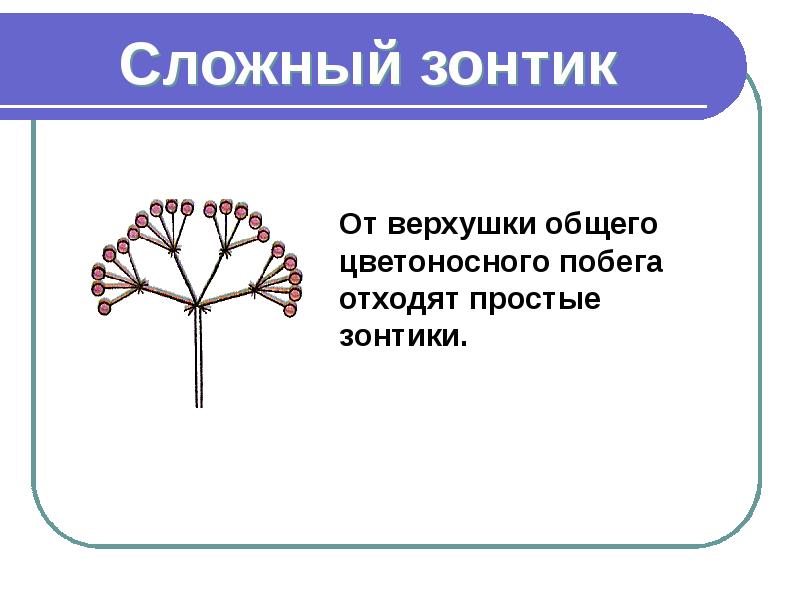 Сложный зонтик

От верхушки общего цветоносного побега отходят простые зонтики.